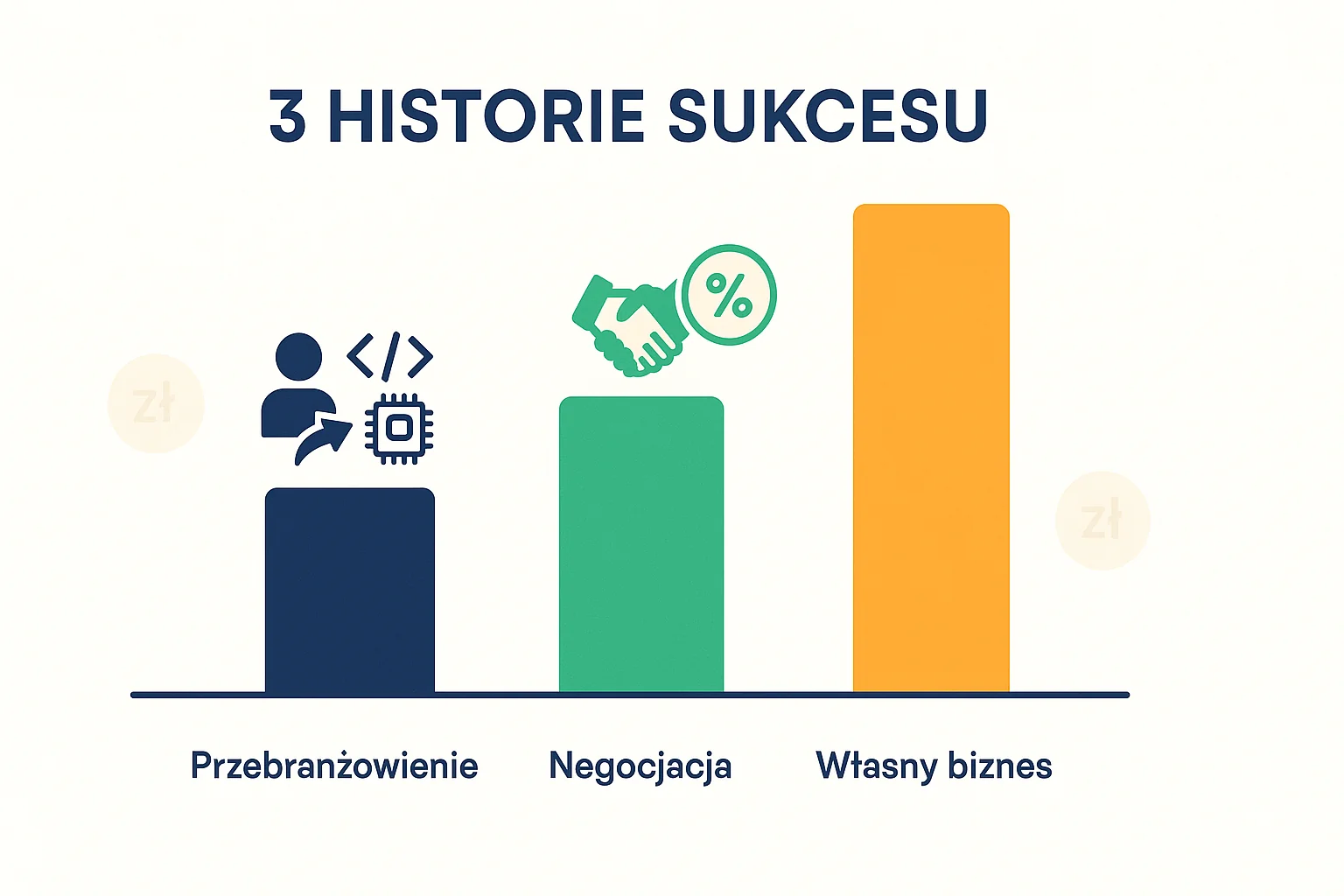 3 HISTORIE SUKCESU

zł

</>

%

zł

Przebranżowienie Negocjacja Własny biznes